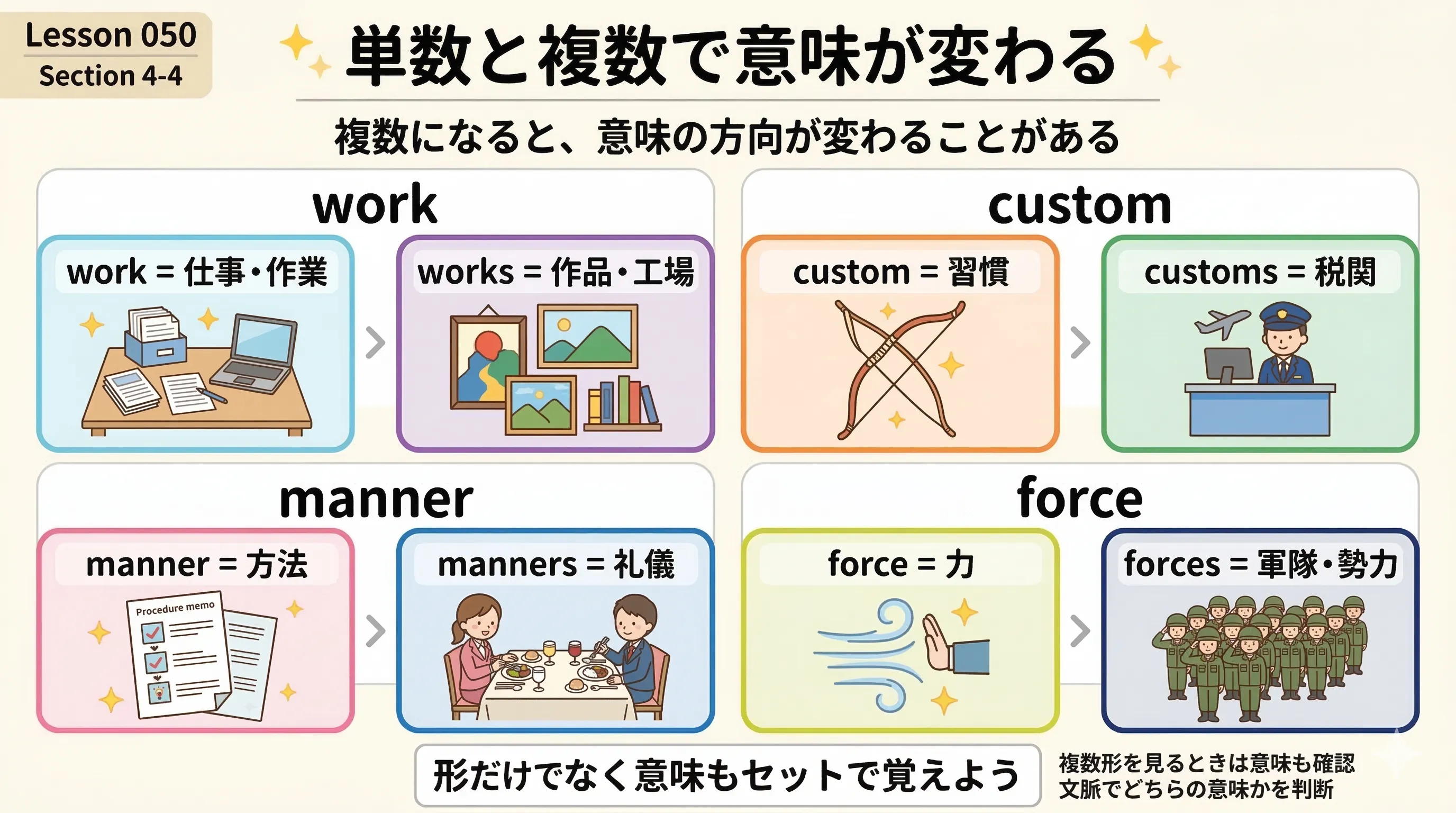 Lesson 050
Section 4-4

単数と複数で意味が変わる

複数になると、意味の方向が変わることがある

work

work = 仕事・作業

works = 作品・工場

custom

custom = 習慣

customs = 税関

manner

manner = 方法

Procedure memo

manners = 礼儀

force

force = 力

forces = 軍隊・勢力

形だけでなく意味もセットで覚えよう

複数形を見るときは意味も確認
文脈でどちらの意味かを判断